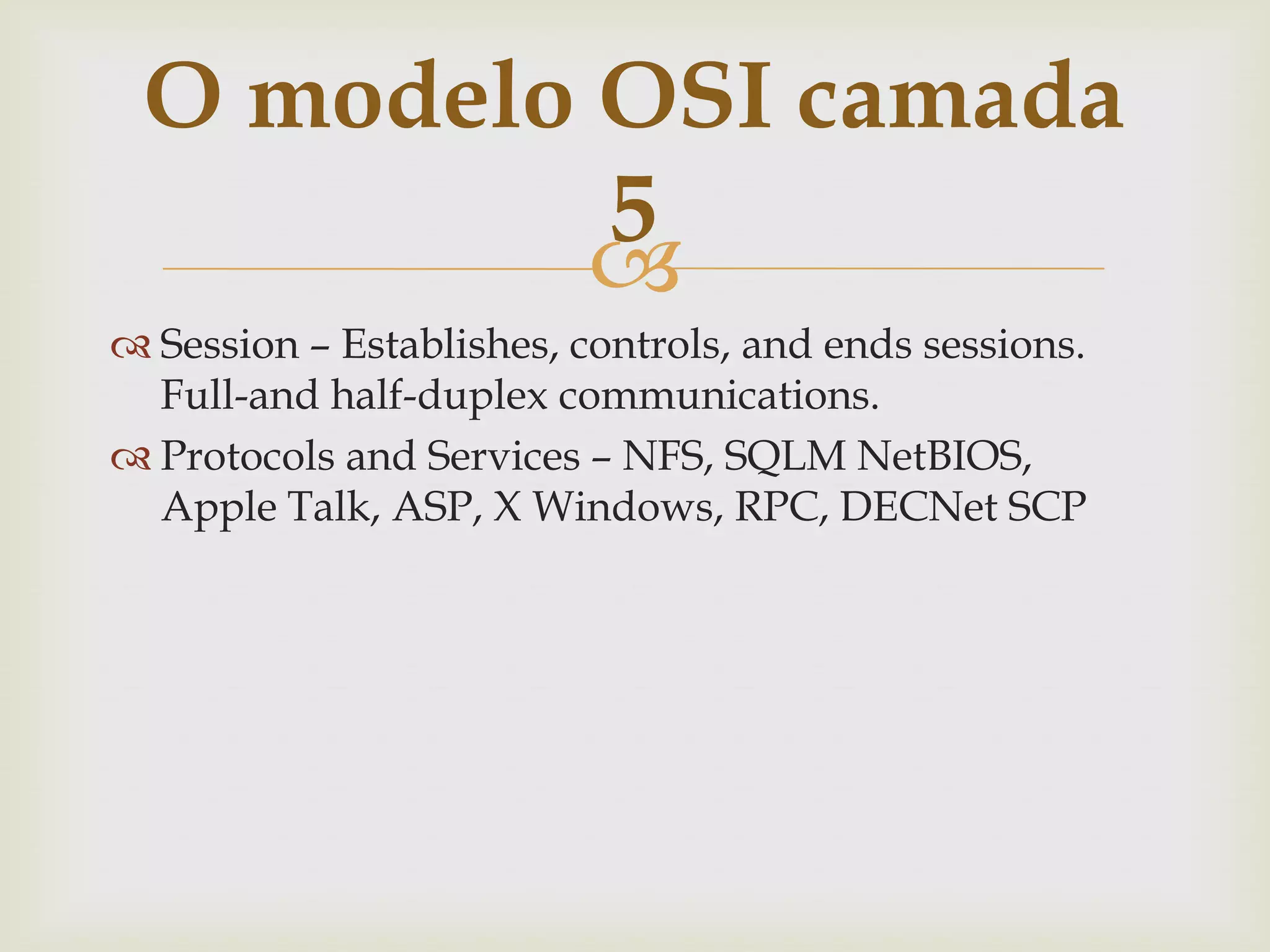 O modelo OSI camada 5

Session – Establishes, controls, and ends sessions. Full-and half-duplex communications.

Protocols and Services – NFS, SQLM NetBIOS, Apple Talk, ASP, X Windows, RPC, DECNet SCP